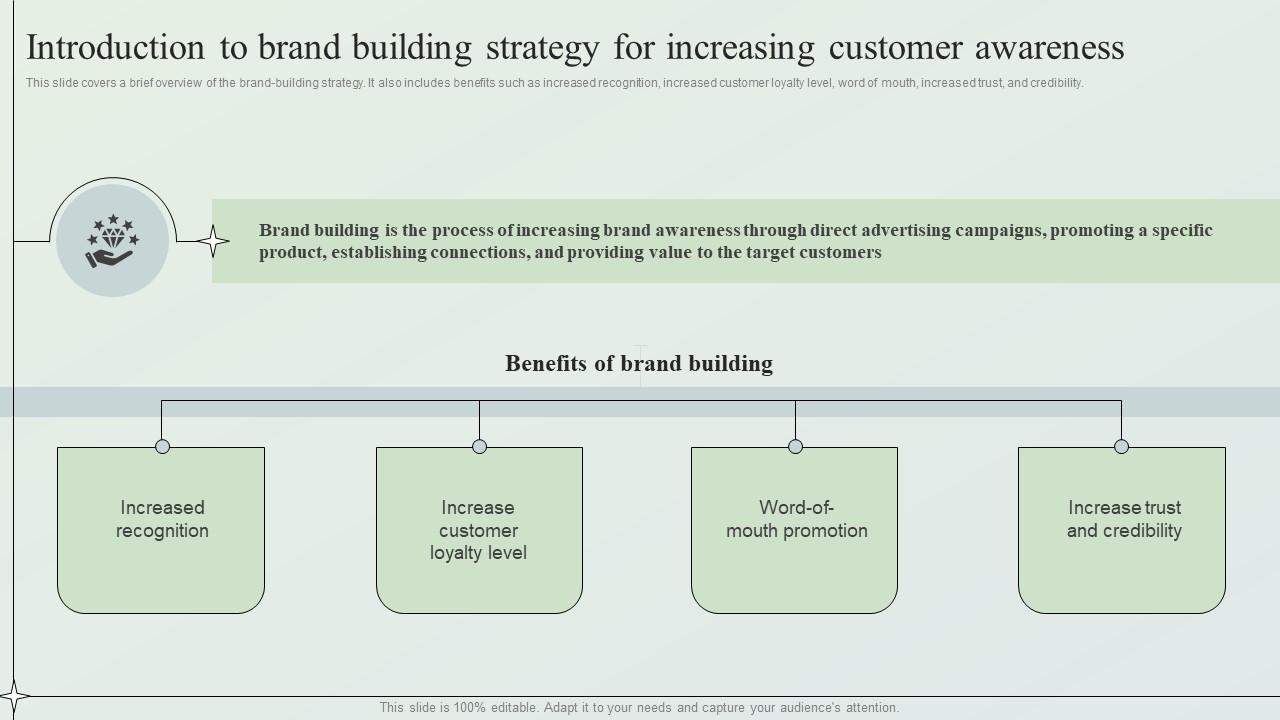 Introduction to brand building strategy for increasing customer awareness

This slide covers a brief overview of the brand-building strategy. It also includes benefits such as increased recognition, increased customer loyalty level, word of mouth, increased trust, and credibility.

Brand building is the process of increasing brand awareness through direct advertising campaigns, promoting a specific product, establishing connections, and providing value to the target customers

Benefits of brand building

Increased recognition

Increase customer loyalty level

Word-of-mouth promotion

Increase trust and credibility

This slide is 100% editable. Adapt it to your needs and capture your audience's attention.